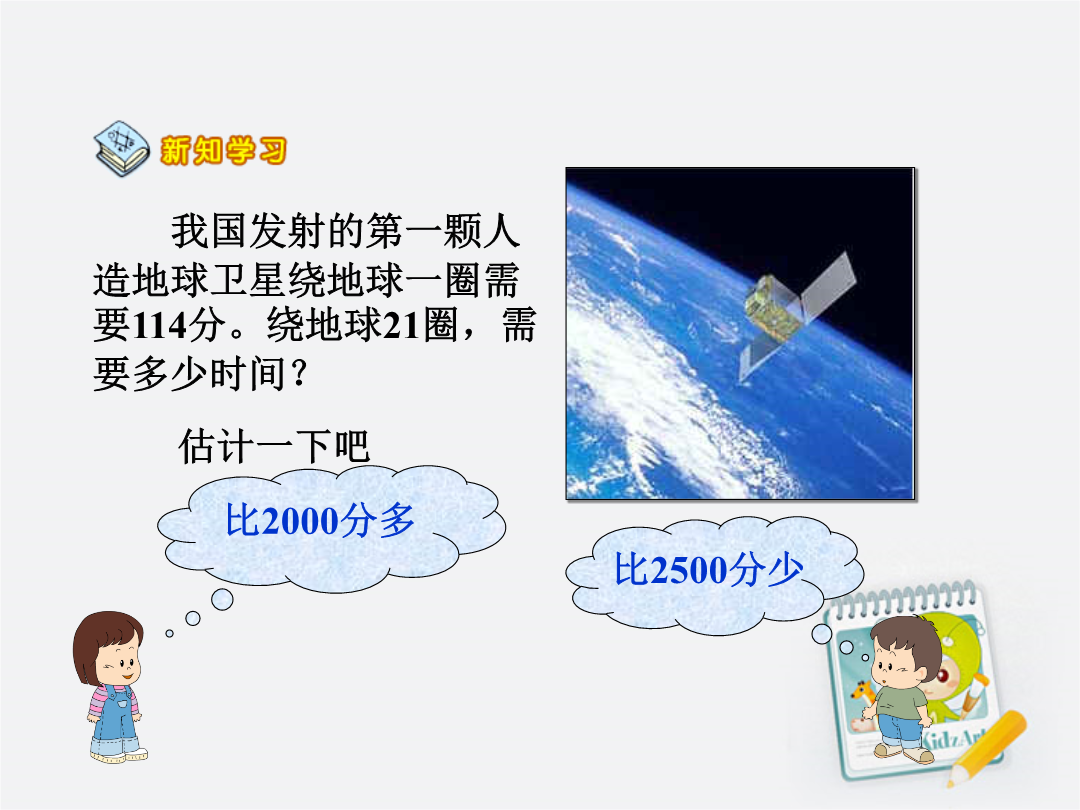 新知学习

我国发射的第一颗人造地球卫星绕地球一圈需要114分。绕地球21圈，需要多少时间？

估计一下吧

比2000分多

比2500分少

KidzArt